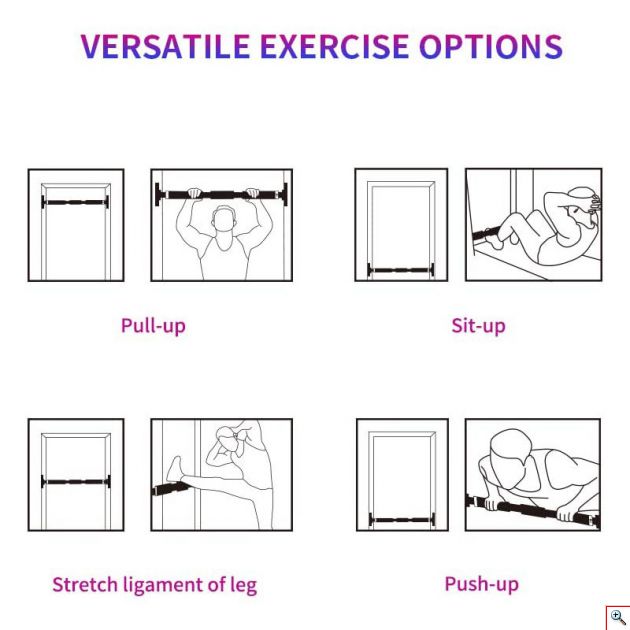 VERSATILE EXERCISE OPTIONS

Pull-up

Sit-up

Stretch ligament of leg

Push-up